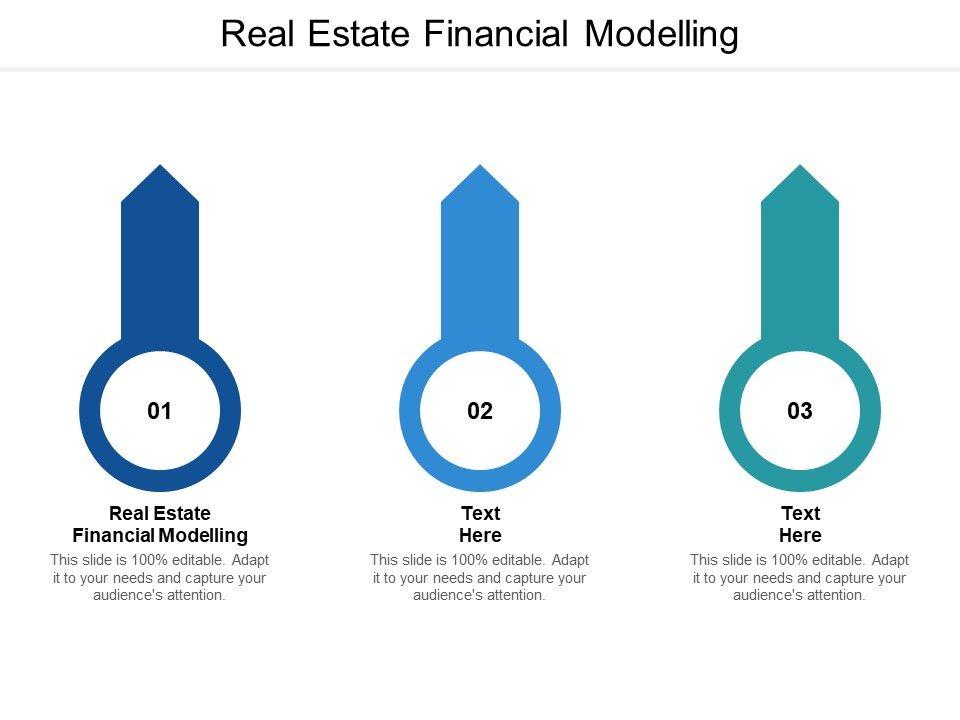 Real Estate Financial Modelling

01

Real Estate Financial Modelling

This slide is 100% editable. Adapt it to your needs and capture your audience's attention.

02

Text Here

This slide is 100% editable. Adapt it to your needs and capture your audience's attention.

03

Text Here

This slide is 100% editable. Adapt it to your needs and capture your audience's attention.